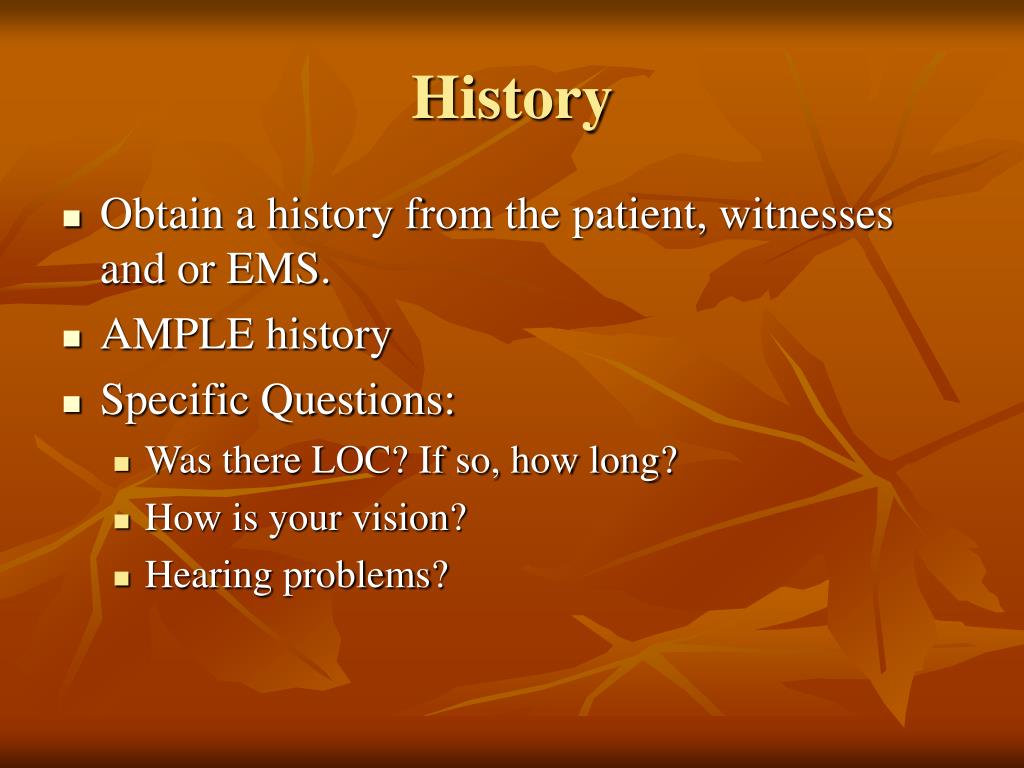 History

- Obtain a history from the patient, witnesses and or EMS.
- AMPLE history
- Specific Questions:
  - Was there LOC? If so, how long?
  - How is your vision?
  - Hearing problems?